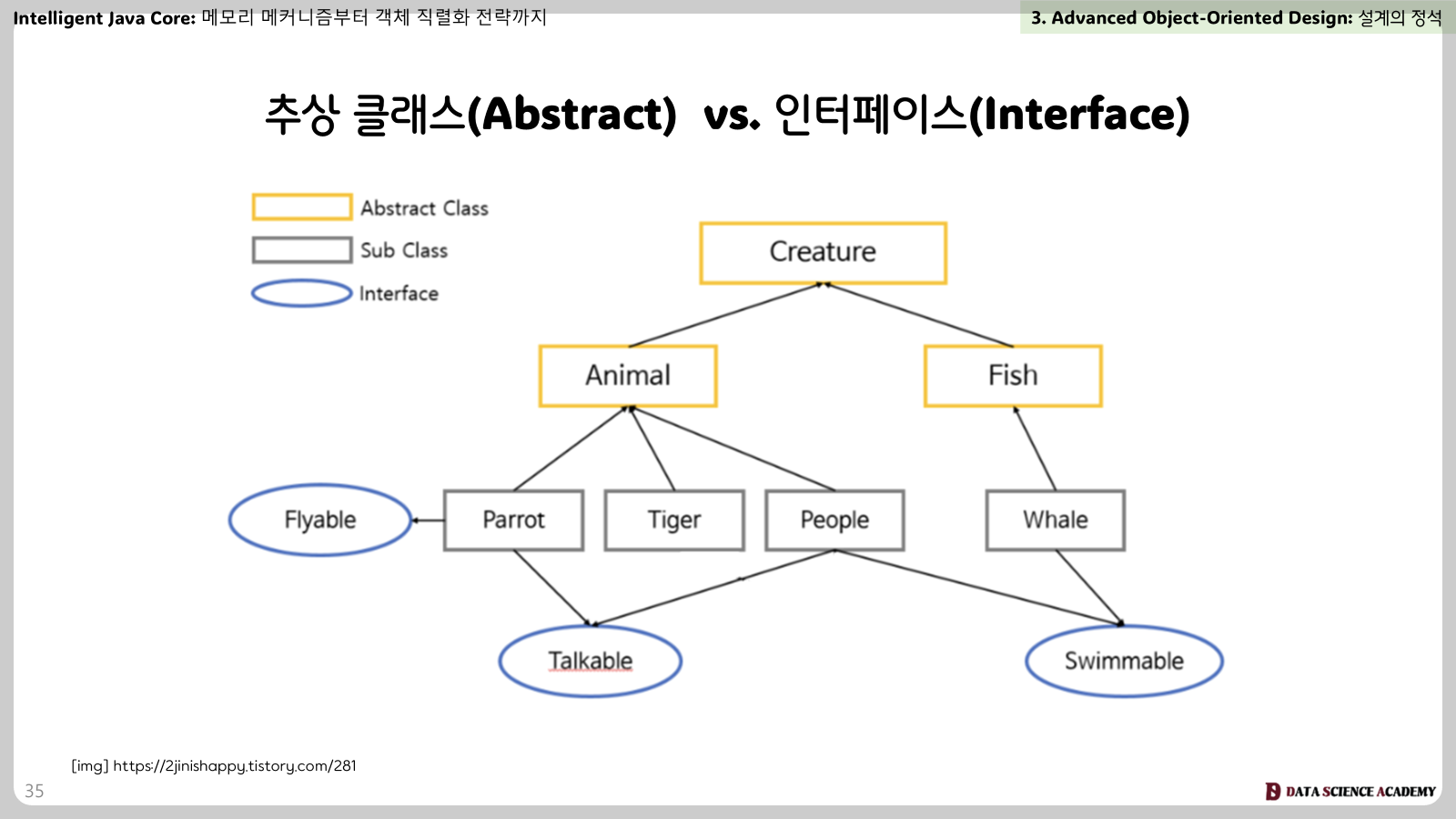 Intelligent Java Core: 메모리 메커니즘부터 객체 직렬화 전략까지

3. Advanced Object-Oriented Design: 설계의 정석

추상 클래스(Abstract) vs. 인터페이스(Interface)

Abstract Class
Sub Class
Interface

Creature
Animal
Fish
Flyable
Parrot
Tiger
People
Whale
Talkable
Swimmable

[img] https://2jinishappy.tistory.com/281

35

DATA SCIENCE ACADEMY